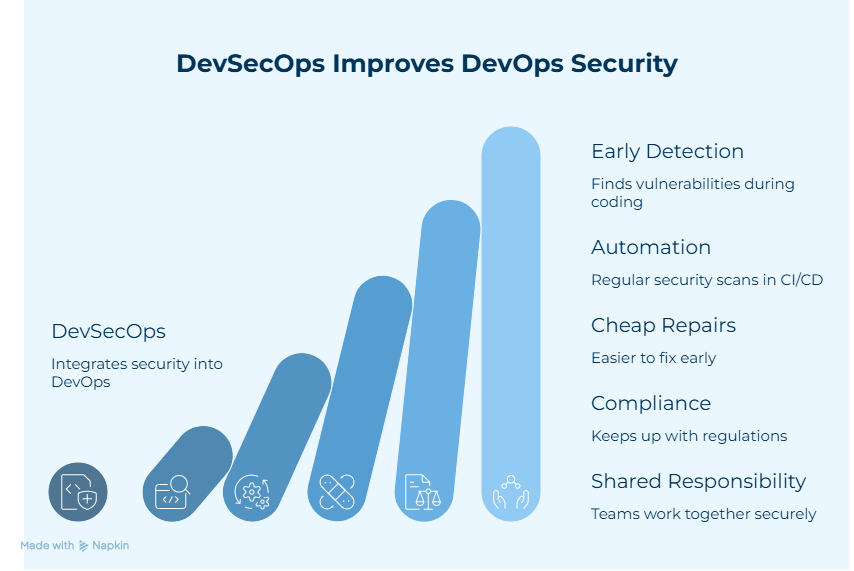 DevSecOps Improves DevOps Security

DevSecOps

Integrates security into DevOps

Early Detection

Finds vulnerabilities during coding

Automation

Regular security scans in CI/CD

Cheap Repairs

Easier to fix early

Compliance

Keeps up with regulations

Shared Responsibility

Teams work together securely

Made with Napkin